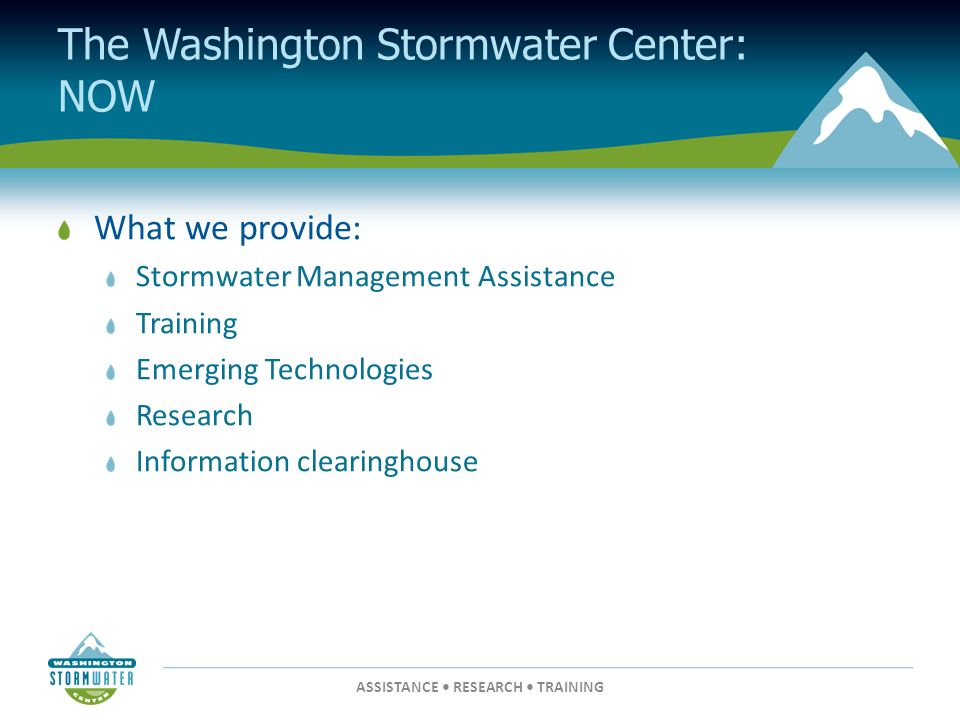 The Washington Stormwater Center: NOW

What we provide:

Stormwater Management Assistance

Training

Emerging Technologies

Research

Information clearinghouse

WASHINGTON STORMWATER CENTER

ASSISTANCE • RESEARCH • TRAINING